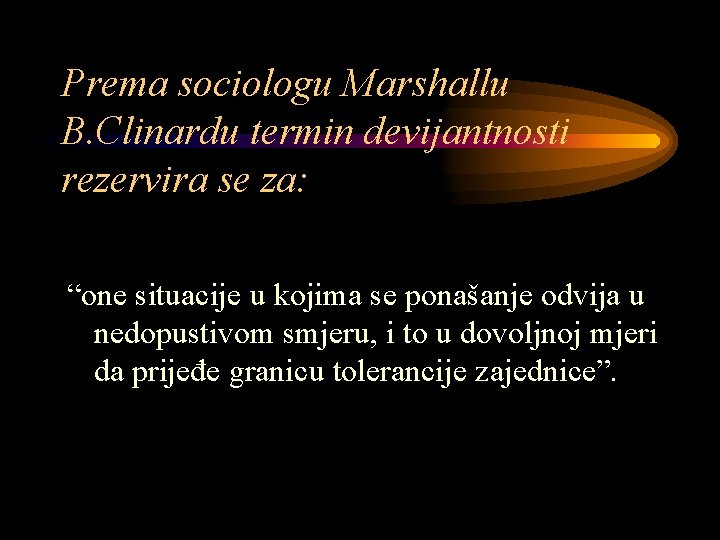 Prema sociologu Marshallu B.Clinardu termin devijantnosti rezervira se za:

“one situacije u kojima se ponašanje odvija u nedopustivom smjeru, i to u dovoljnoj mjeri da prijeđe granicu tolerancije zajednice”.